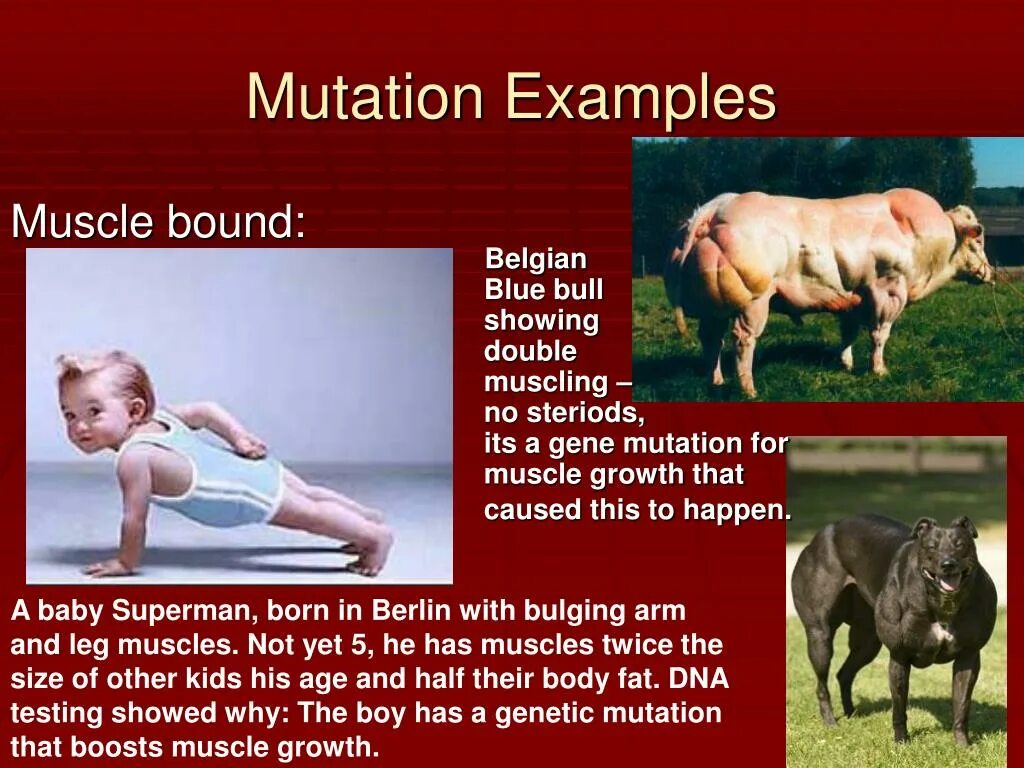 Mutation Examples

Muscle bound:

Belgian Blue bull showing double muscling – no steriods, its a gene mutation for muscle growth that caused this to happen.

A baby Superman, born in Berlin with bulging arm and leg muscles. Not yet 5, he has muscles twice the size of other kids his age and half their body fat. DNA testing showed why: The boy has a genetic mutation that boosts muscle growth.